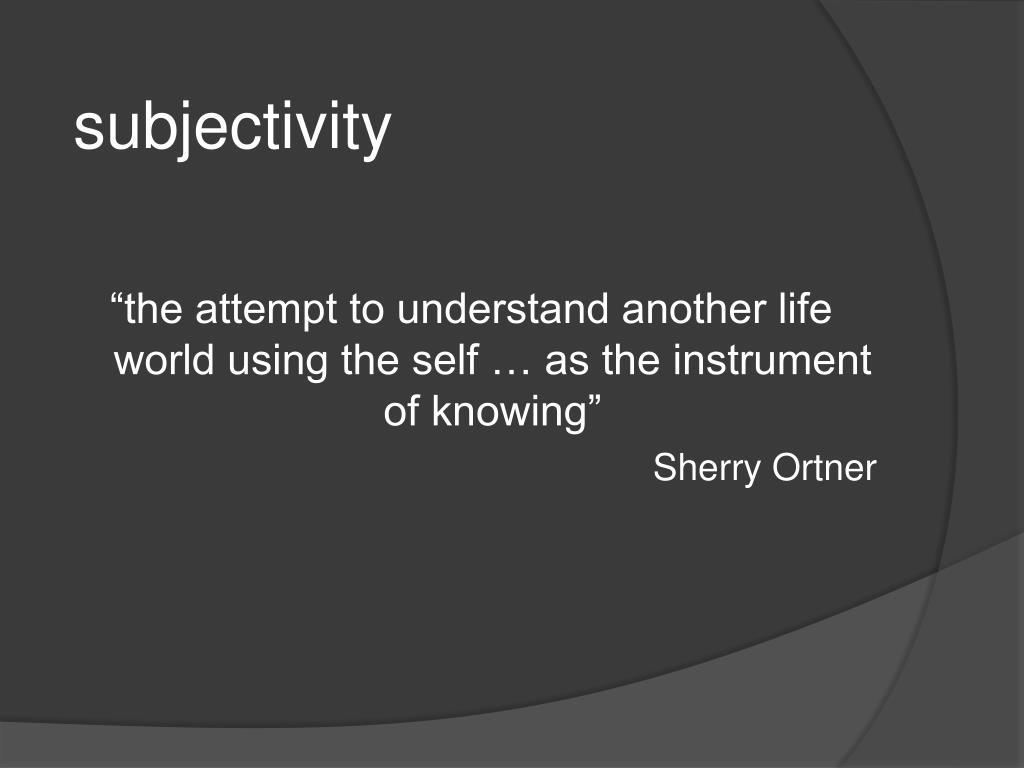 subjectivity

“the attempt to understand another life world using the self … as the instrument of knowing”

Sherry Ortner